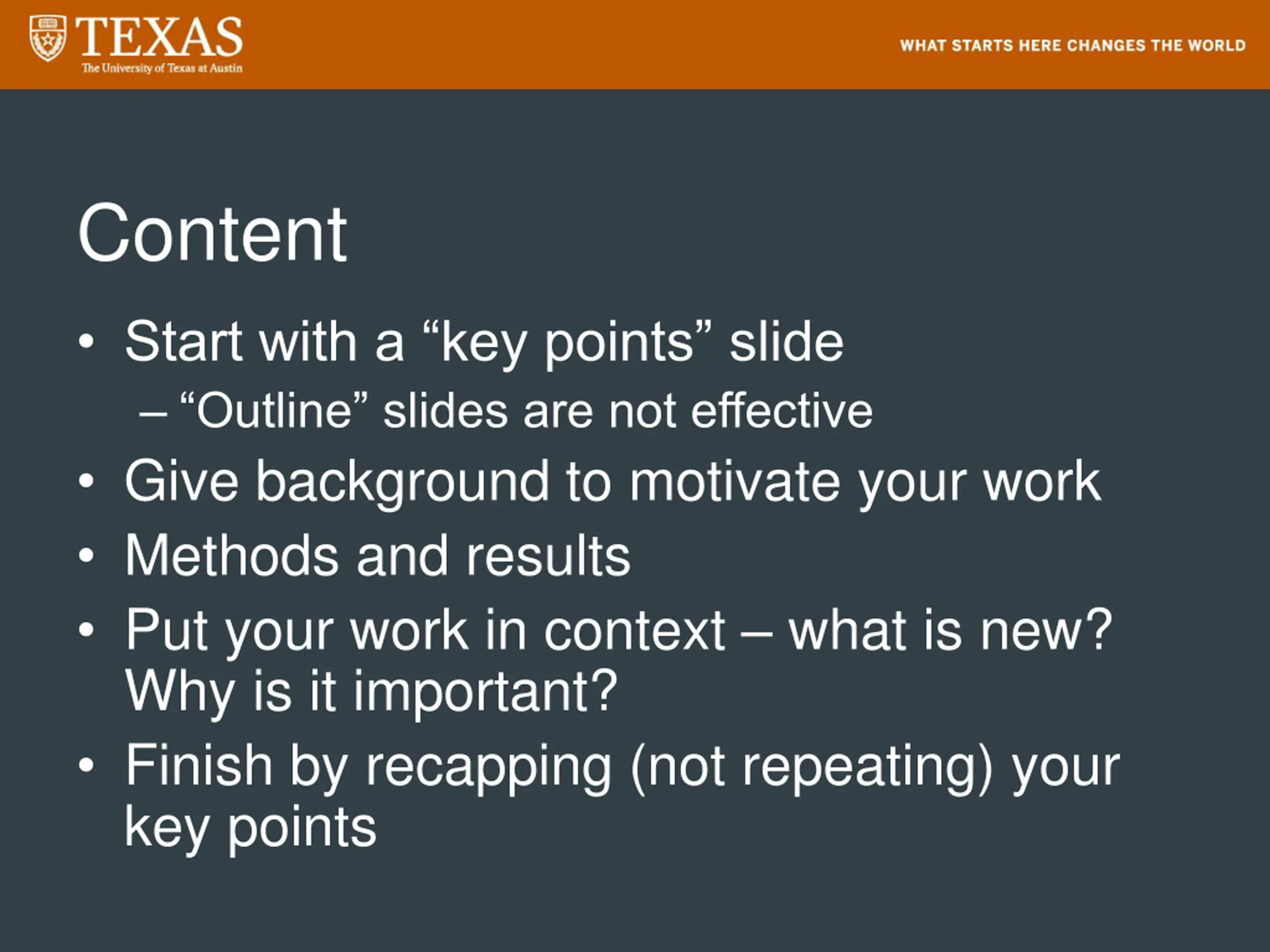 TEXAS
The University of Texas at Austin

WHAT STARTS HERE CHANGES THE WORLD

Content

• Start with a “key points” slide
– “Outline” slides are not effective
• Give background to motivate your work
• Methods and results
• Put your work in context – what is new? Why is it important?
• Finish by recapping (not repeating) your key points